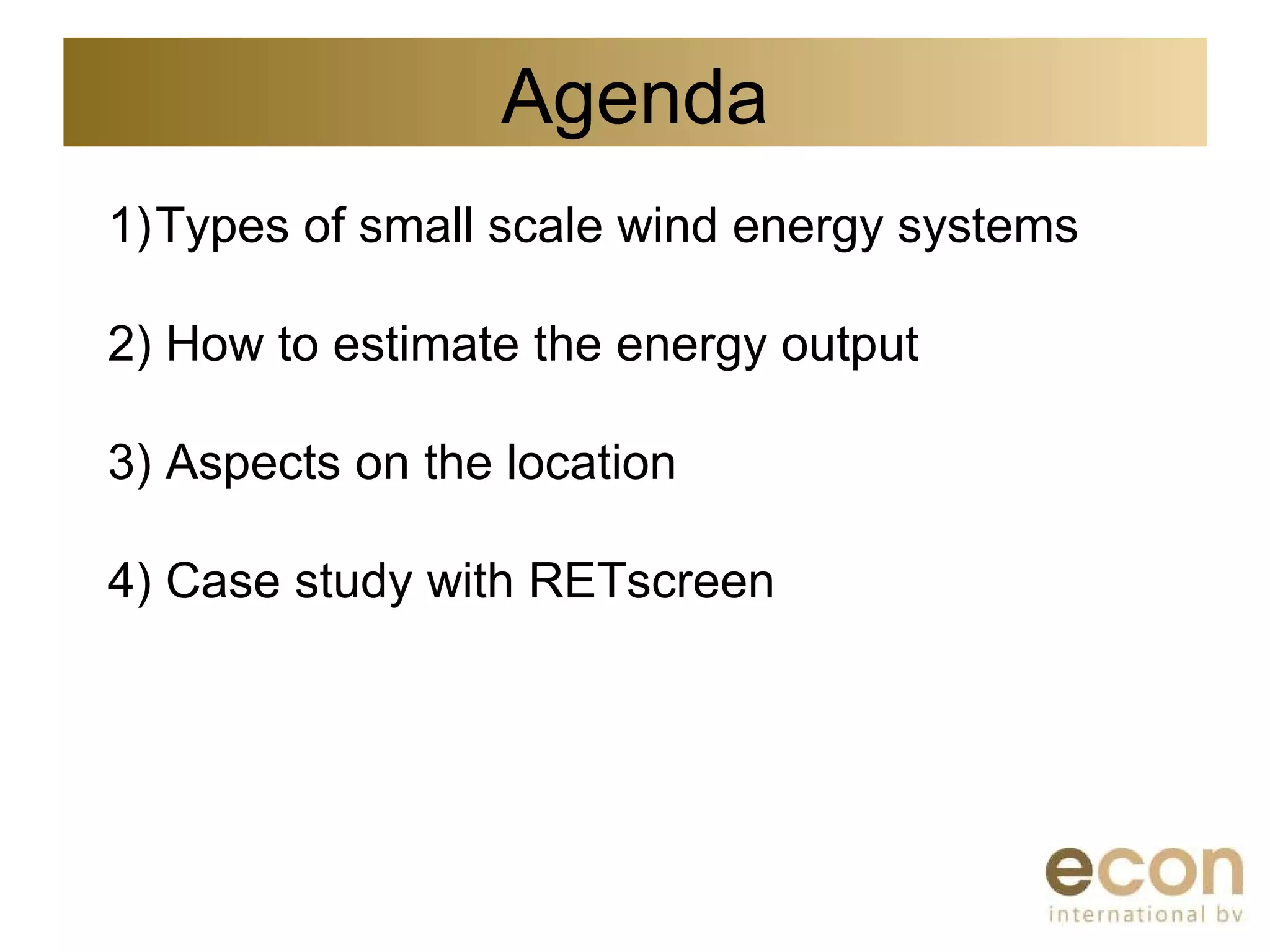 Agenda

1)Types of small scale wind energy systems

2) How to estimate the energy output

3) Aspects on the location

4) Case study with RETscreen

econ
international bv